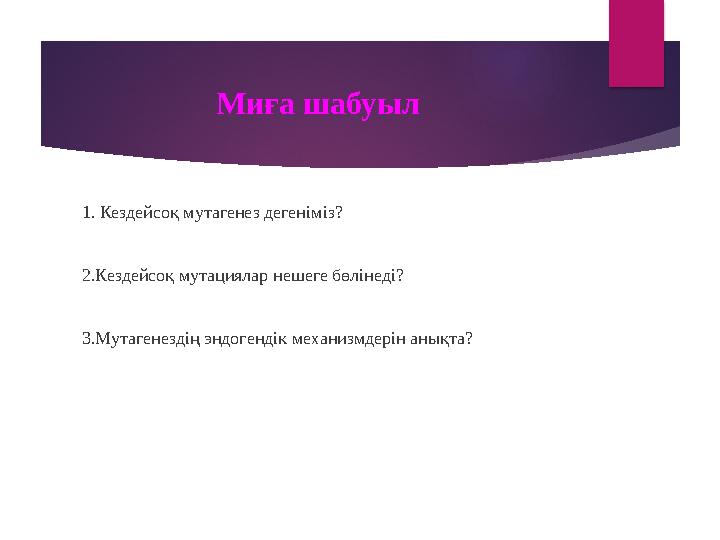 Миға шабуыл

1. Кездейсоқ мутагенез дегеніміз?

2.Кездейсоқ мутациялар нешеге бөлінеді?

3.Мутагенездің эндогендік механизмдерін анықта?